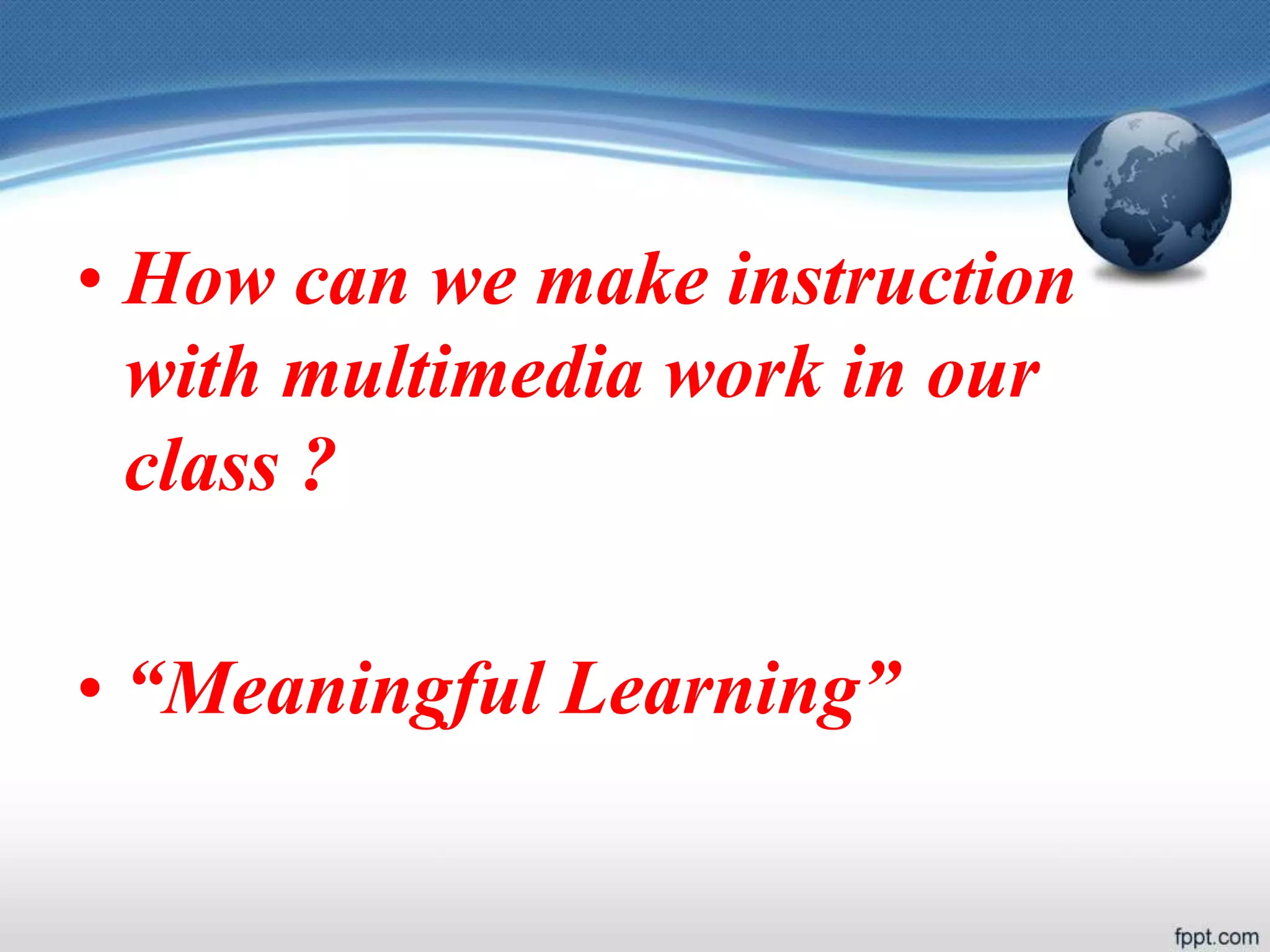 • How can we make instruction with multimedia work in our class ?

• “Meaningful Learning”

fppt.com